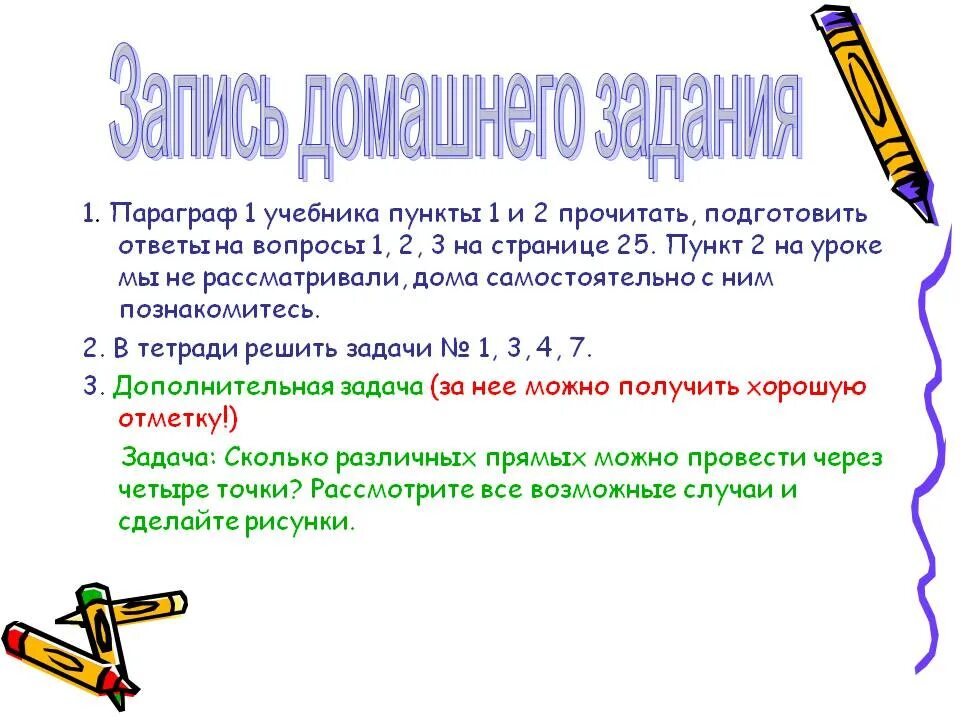 Запись домашнего задания

1. Параграф 1 учебника пункты 1 и 2 прочитать, подготовить ответы на вопросы 1, 2, 3 на странице 25. Пункт 2 на уроке мы не рассматривали, дома самостоятельно с ним познакомитесь.

2. В тетради решить задачи № 1, 3, 4, 7.

3. Дополнительная задача (за нее можно получить хорошую отметку!)

Задача: Сколько различных прямых можно провести через четыре точки? Рассмотрите все возможные случаи и сделайте рисунки.